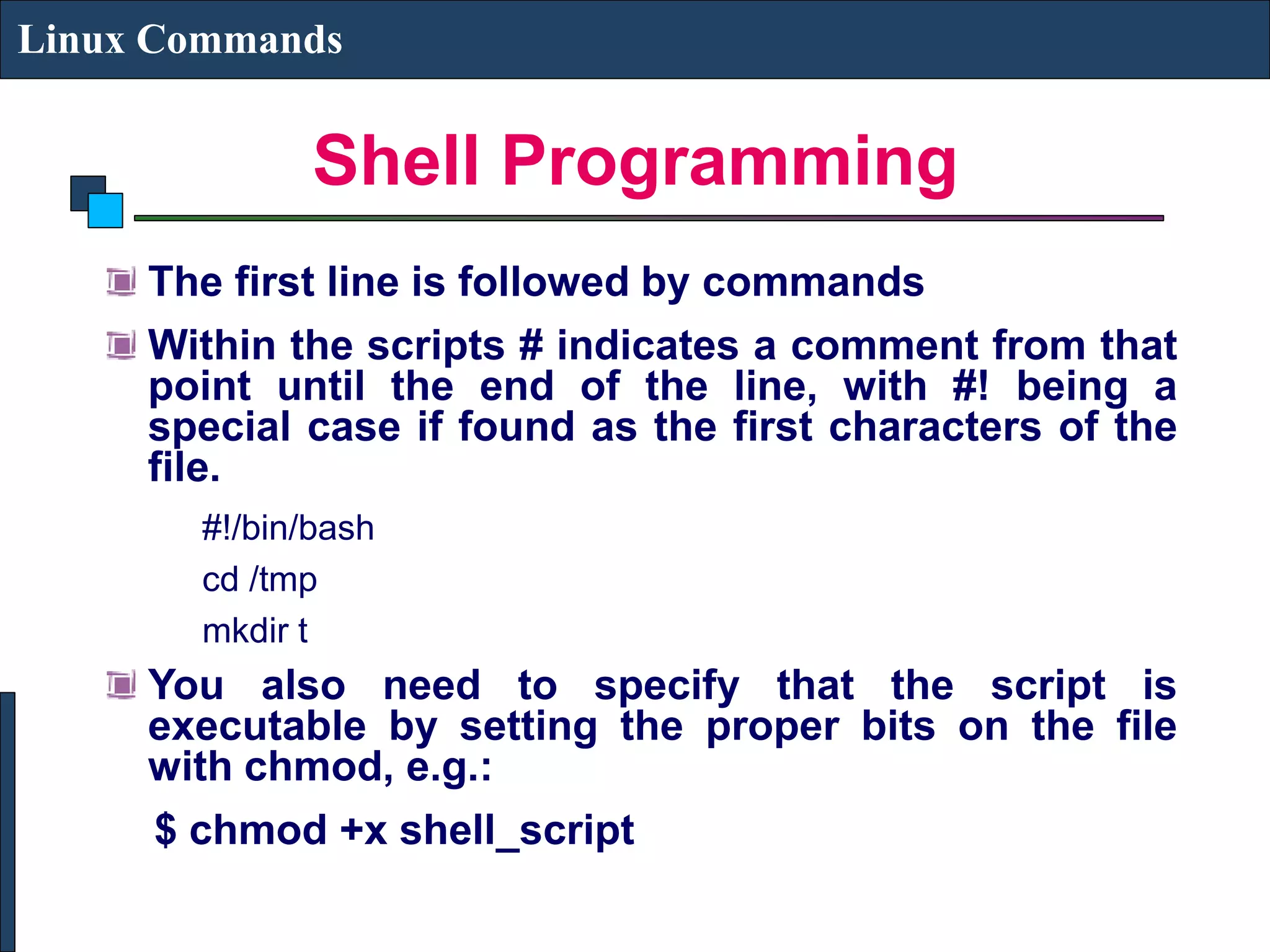 Linux Commands

Shell Programming

The first line is followed by commands

Within the scripts # indicates a comment from that point until the end of the line, with #! being a special case if found as the first characters of the file.

#!/bin/bash

cd /tmp

mkdir t

You also need to specify that the script is executable by setting the proper bits on the file with chmod, e.g.:

$ chmod +x shell_script